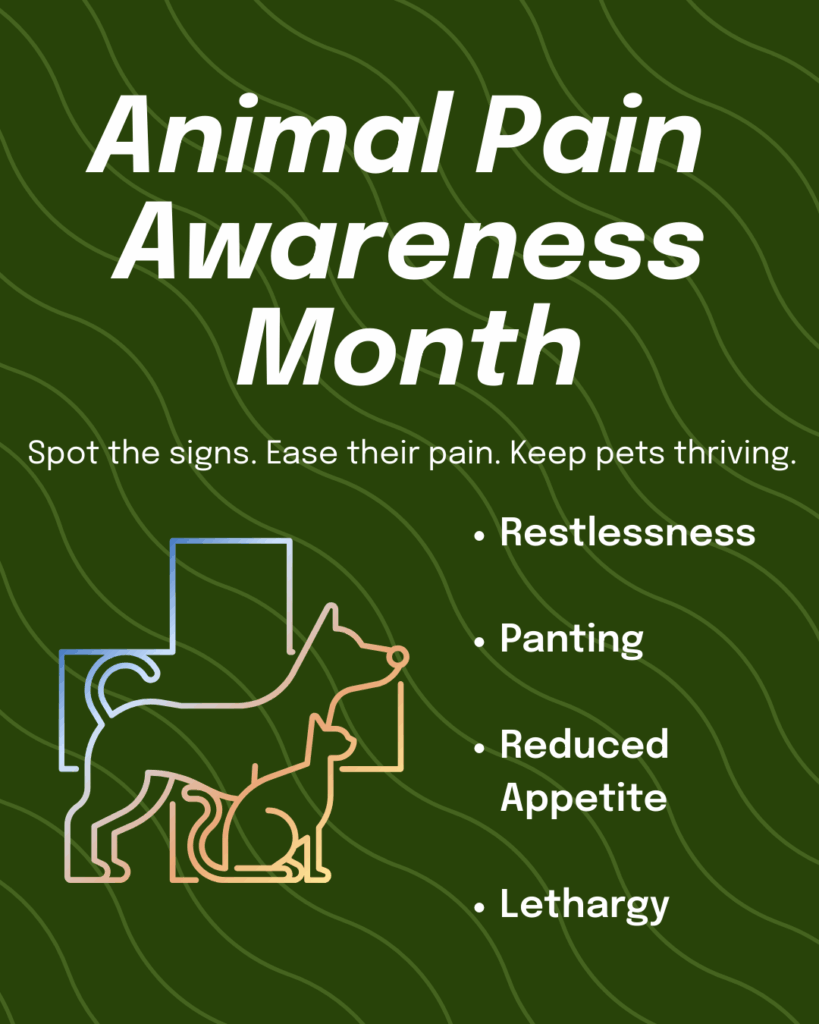 Animal Pain Awareness Month

Spot the signs. Ease their pain. Keep pets thriving.

• Restlessness

• Panting

• Reduced Appetite

• Lethargy